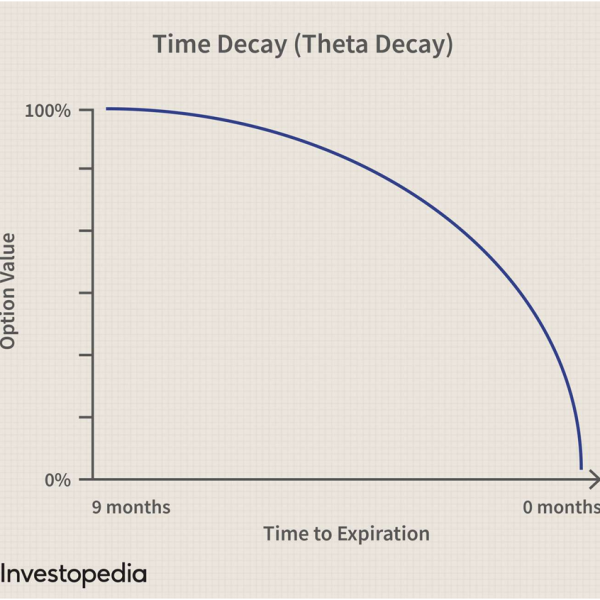 Time Decay (Theta Decay)

100%

Option Value

0%

9 months

0 months

Time to Expiration

Investopedia